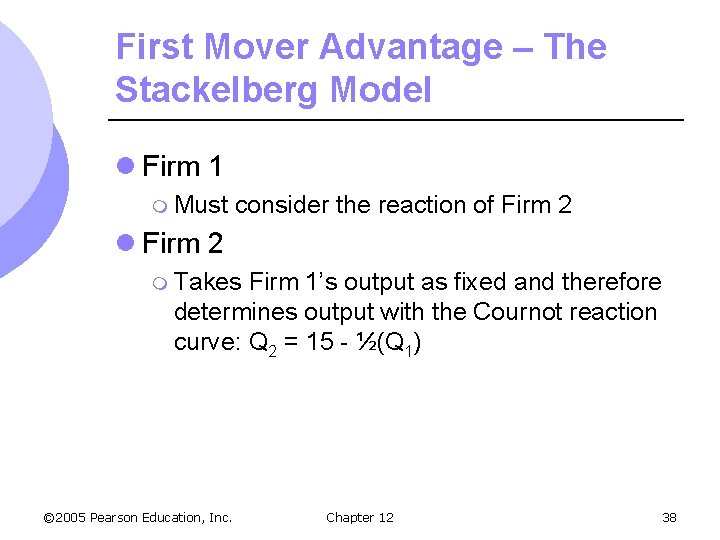 First Mover Advantage – The Stackelberg Model

Firm 1

Must consider the reaction of Firm 2

Firm 2

Takes Firm 1's output as fixed and therefore determines output with the Cournot reaction curve: $Q_2 = 15 - \frac{1}{2}(Q_1)$

©2005 Pearson Education, Inc.

Chapter 12

38